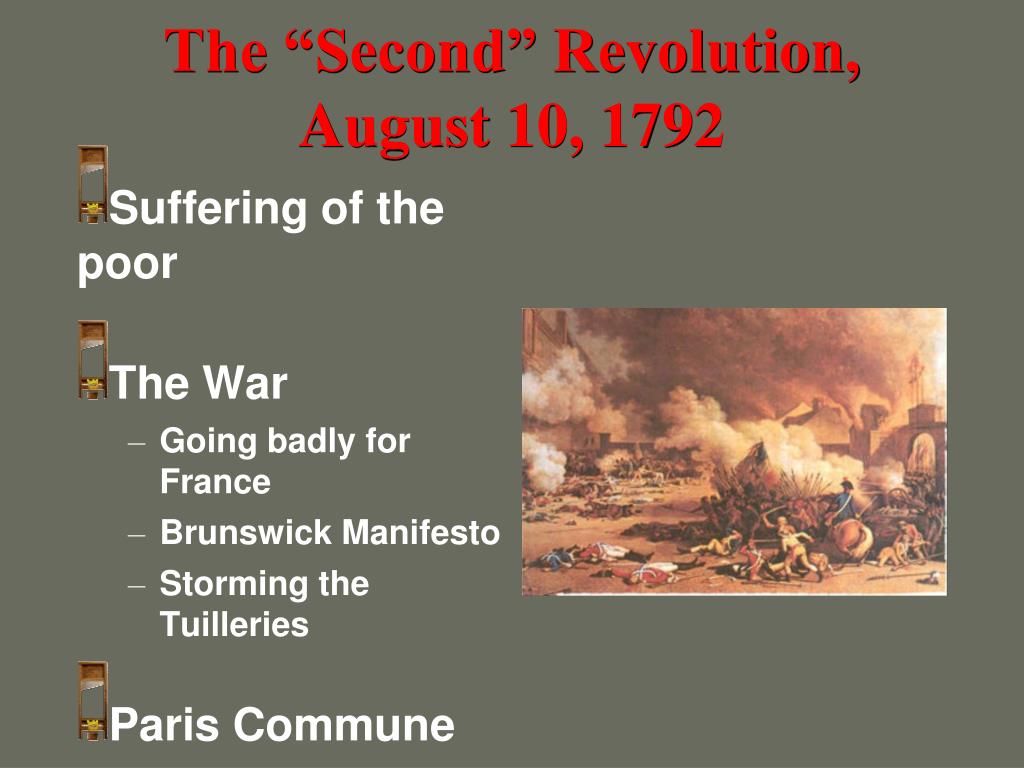 The “Second” Revolution, August 10, 1792

Suffering of the poor

The War
– Going badly for France
– Brunswick Manifesto
– Storming the Tuilleries

Paris Commune